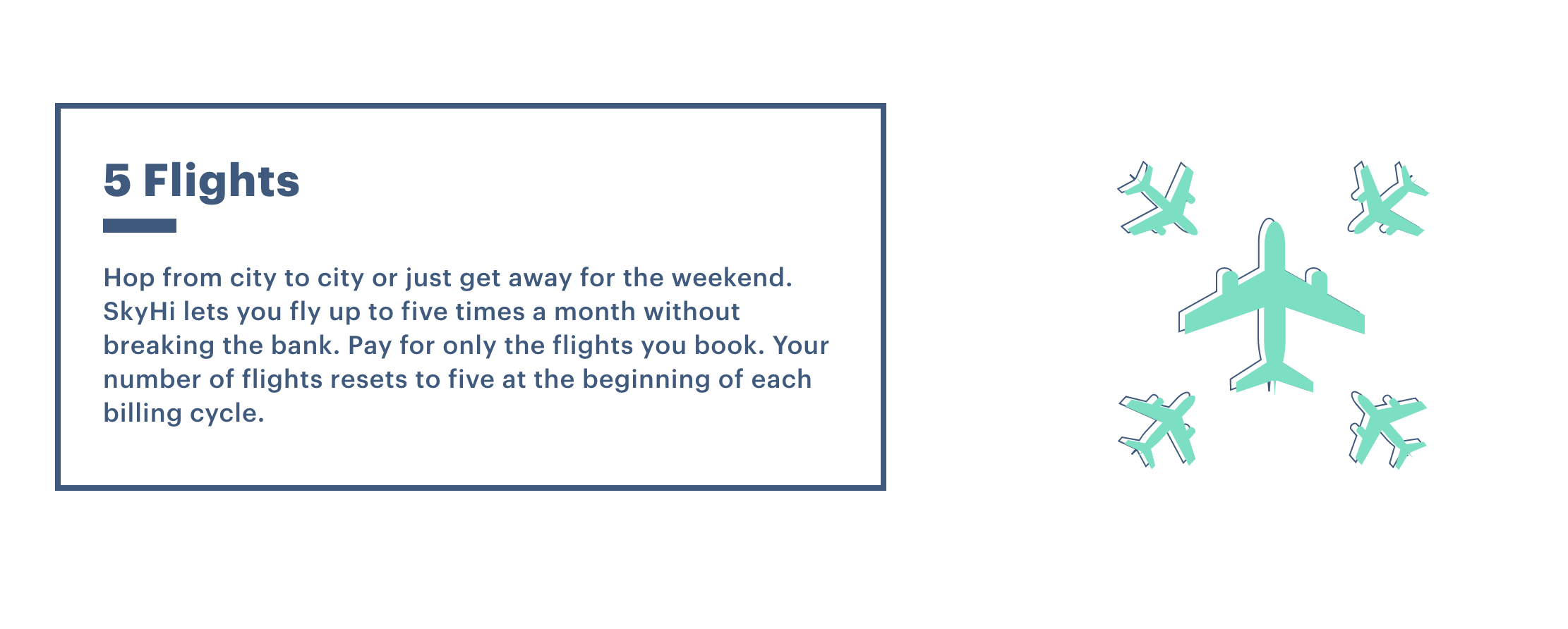 5 Flights

Hop from city to city or just get away for the weekend. SkyHi lets you fly up to five times a month without breaking the bank. Pay for only the flights you book. Your number of flights resets to five at the beginning of each billing cycle.